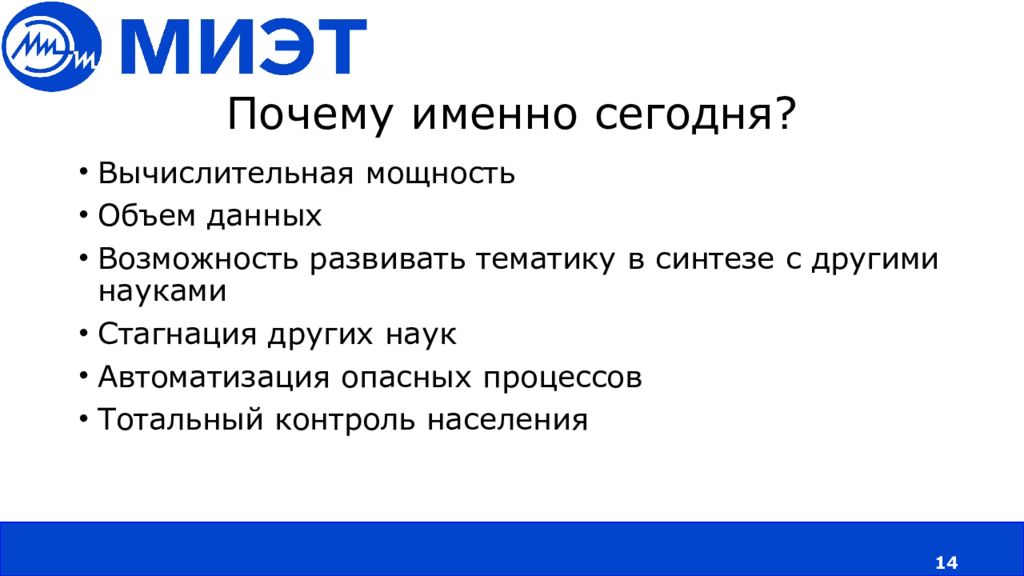 МИЭТ

Почему именно сегодня?

• Вычислительная мощность
• Объем данных
• Возможность развивать тематику в синтезе с другими науками
• Стагнация других наук
• Автоматизация опасных процессов
• Тотальный контроль населения

14